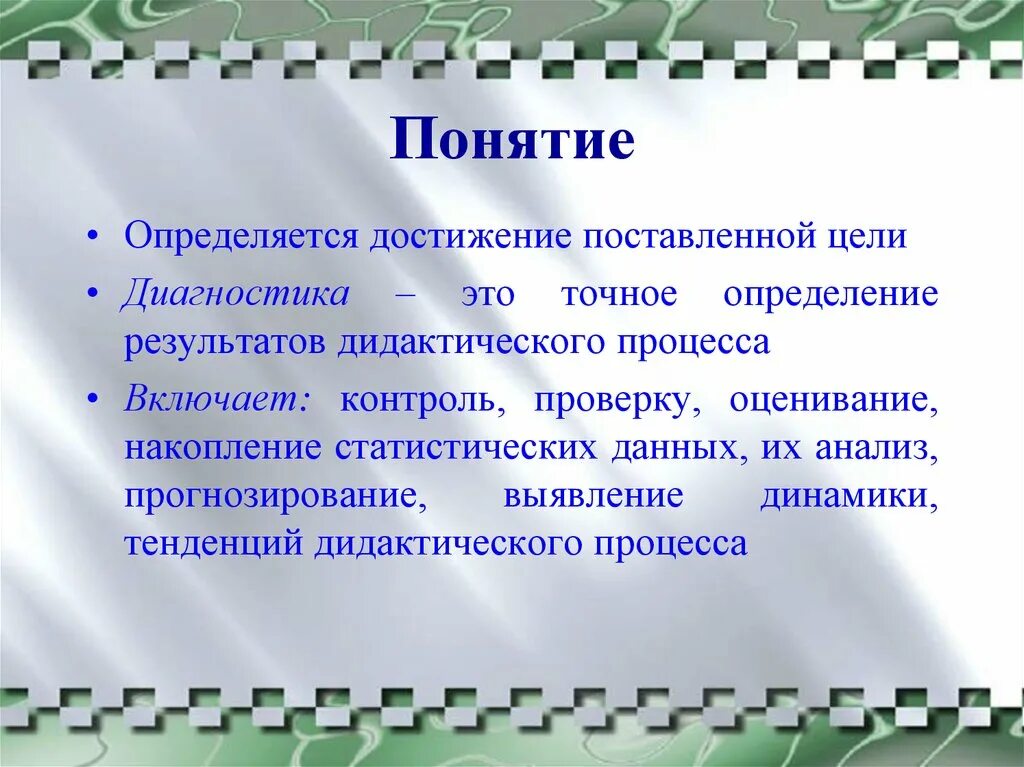 Понятие

• Определяется достижение поставленной цели

• Диагностика – это точное определение результатов дидактического процесса

• Включает: контроль, проверку, оценивание, накопление статистических данных, их анализ, прогнозирование, выявление динамики, тенденций дидактического процесса